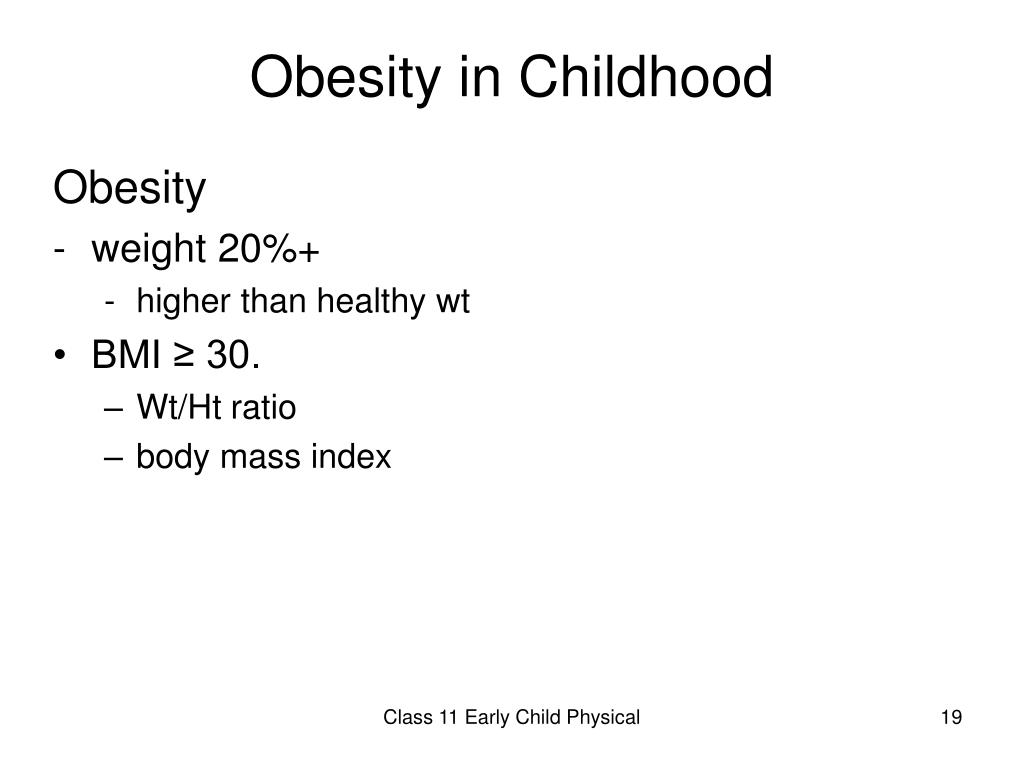 Obesity in Childhood

Obesity

- weight 20%+
 - higher than healthy wt
• BMI ≥ 30.
 – Wt/Ht ratio
 – body mass index

Class 11 Early Child Physical

19